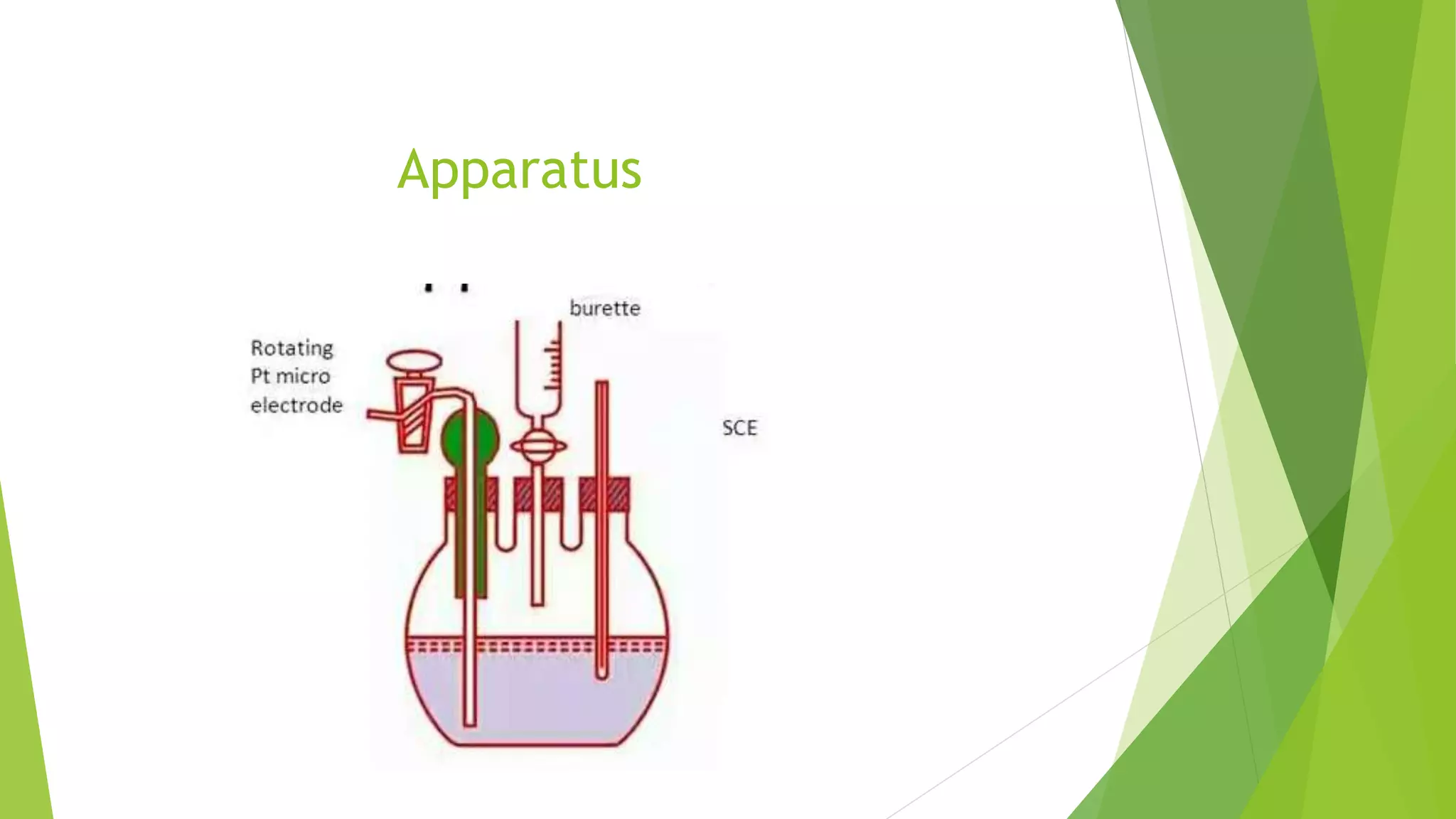 Apparatus

burette

Rotating Pt micro electrode

SCE